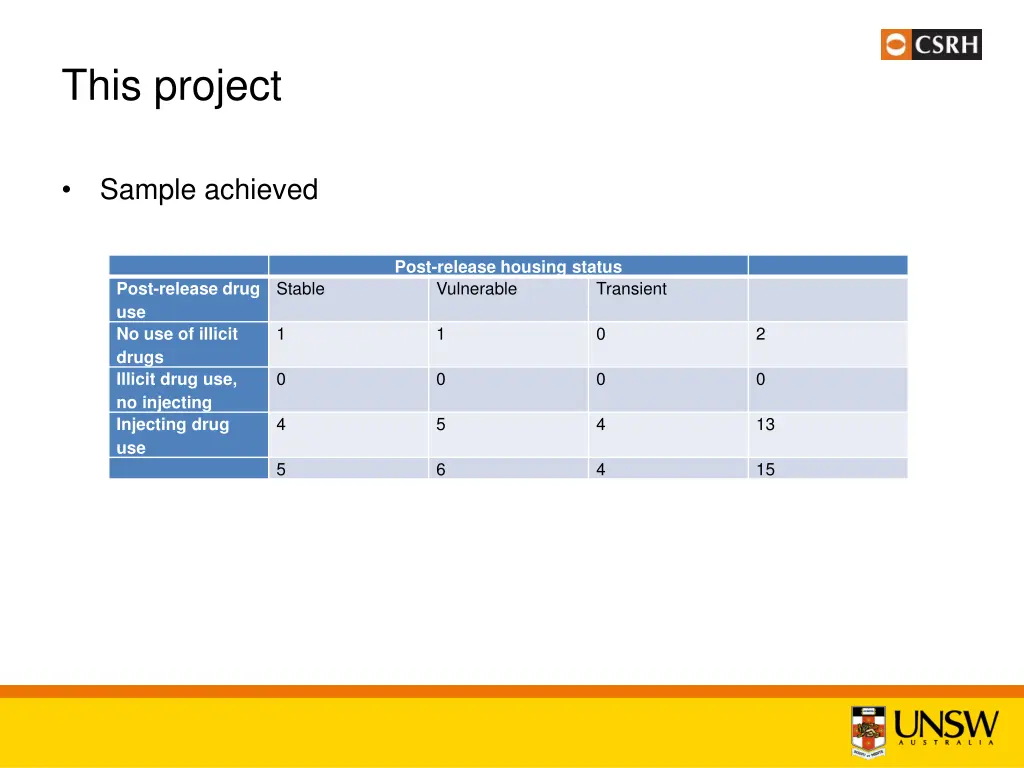 CSRH

This project

• Sample achieved

| | Post-release housing status | | | |
|---|---|---|---|---|
| Post-release drug use | Stable | Vulnerable | Transient | |
| No use of illicit drugs | 1 | 1 | 0 | 2 |
| Illicit drug use, no injecting | 0 | 0 | 0 | 0 |
| Injecting drug use | 4 | 5 | 4 | 13 |
| | 5 | 6 | 4 | 15 |

UNSW
AUSTRALIA